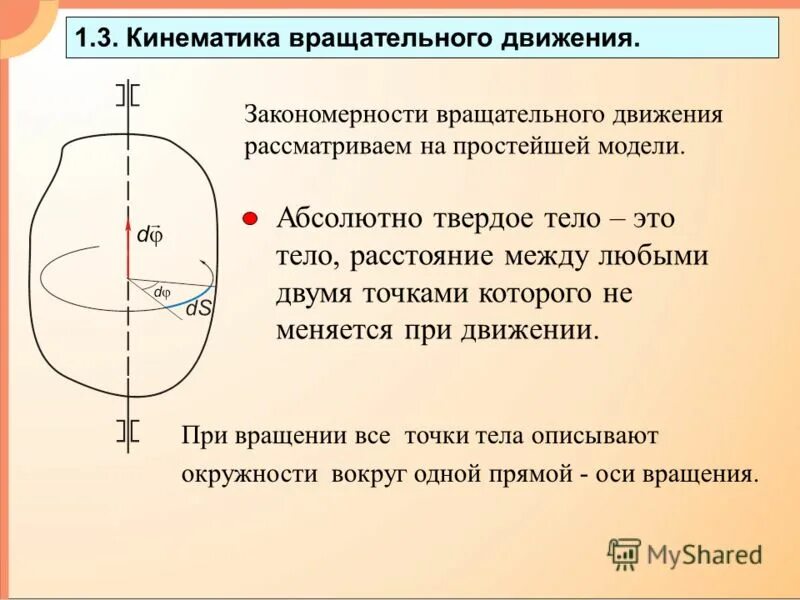 1.3. Кинематика вращательного движения.

Закономерности вращательного движения рассматриваем на простейшей модели.

$d\vec{\varphi}$

$d\varphi$

$dS$

Абсолютно твердое тело – это тело, расстояние между любыми двумя точками которого не меняется при движении.

При вращении все точки тела описывают окружности вокруг одной прямой - оси вращения.

MyShared